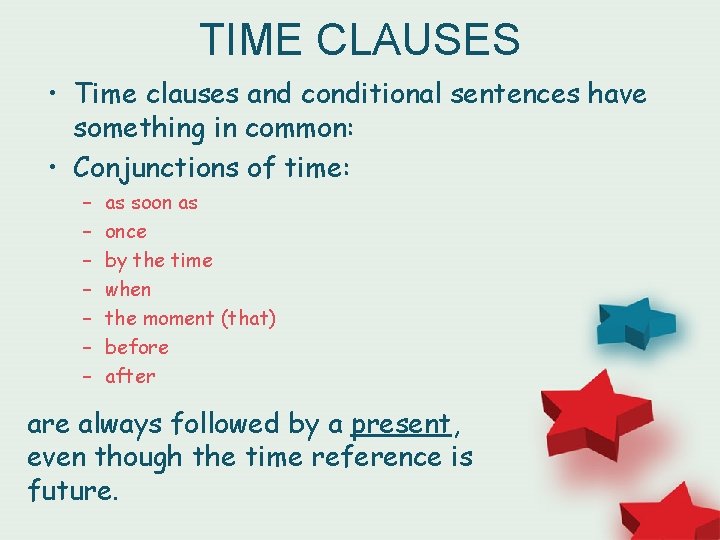 TIME CLAUSES

• Time clauses and conditional sentences have something in common:
• Conjunctions of time:
– as soon as
– once
– by the time
– when
– the moment (that)
– before
– after

are always followed by a present, even though the time reference is future.